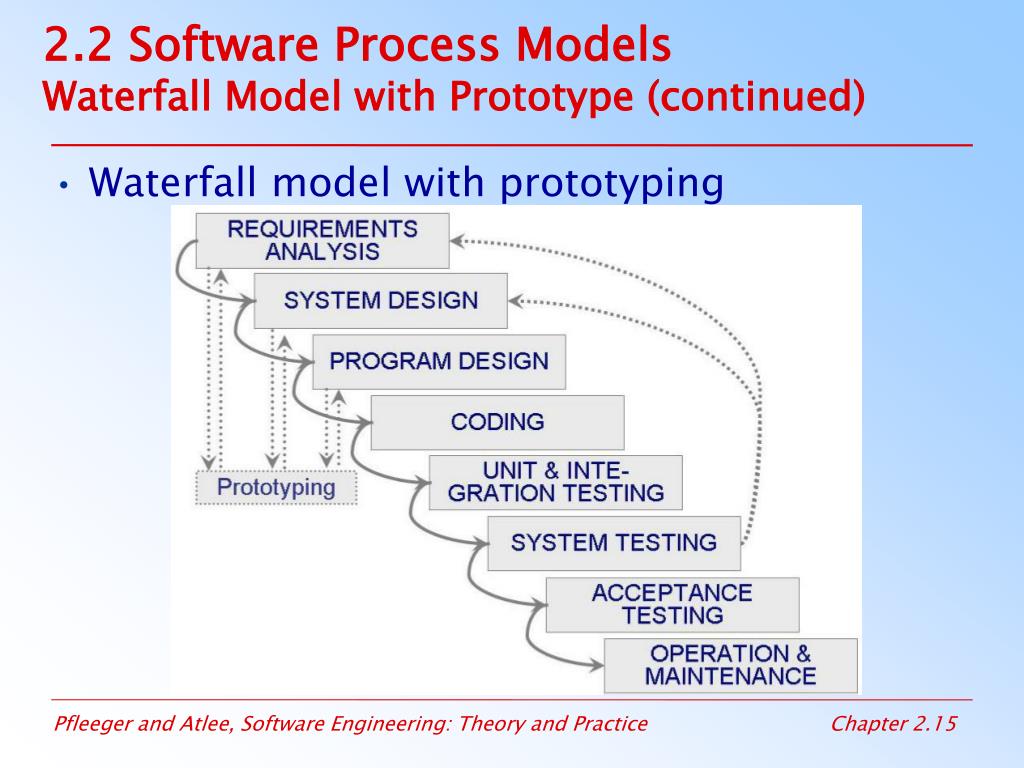 2.2 Software Process Models
Waterfall Model with Prototype (continued)

• Waterfall model with prototyping

REQUIREMENTS ANALYSIS

SYSTEM DESIGN

PROGRAM DESIGN

CODING

UNIT & INTEGRATION TESTING

SYSTEM TESTING

ACCEPTANCE TESTING

OPERATION & MAINTENANCE

Prototyping

Pfleeger and Atlee, Software Engineering: Theory and Practice

Chapter 2.15